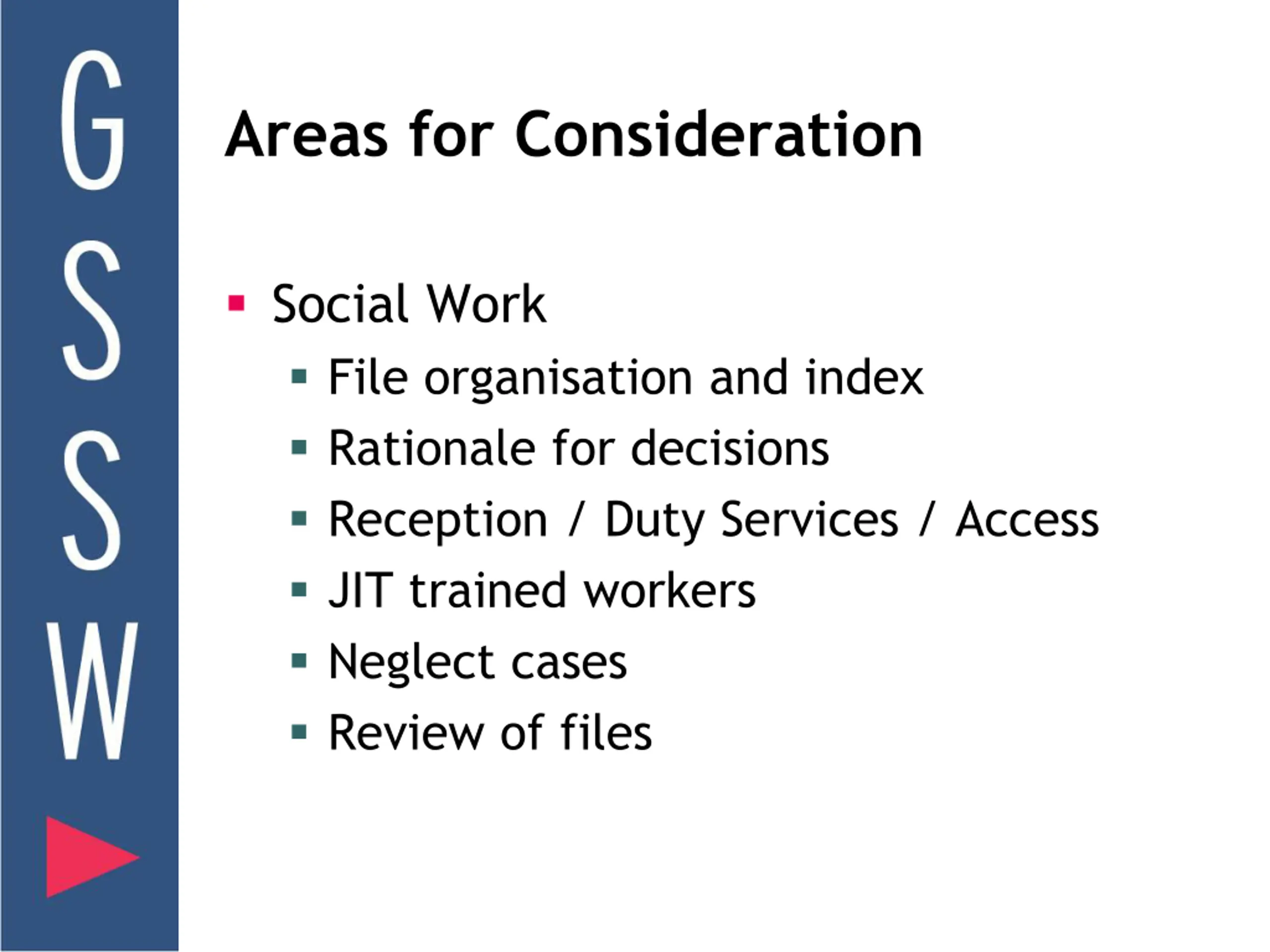 GSSW

Areas for Consideration

- Social Work
  - File organisation and index
  - Rationale for decisions
  - Reception / Duty Services / Access
  - JIT trained workers
  - Neglect cases
  - Review of files